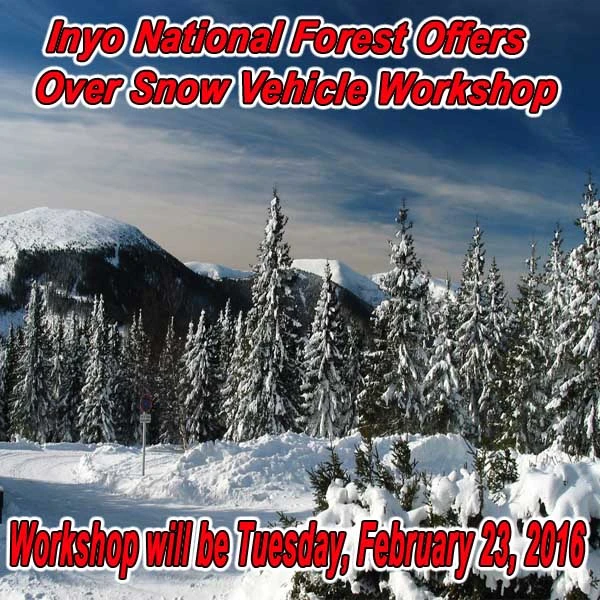 Inyo National Forest Offers
Over Snow Vehicle Workshop

Workshop will be Tuesday, February 23, 2016